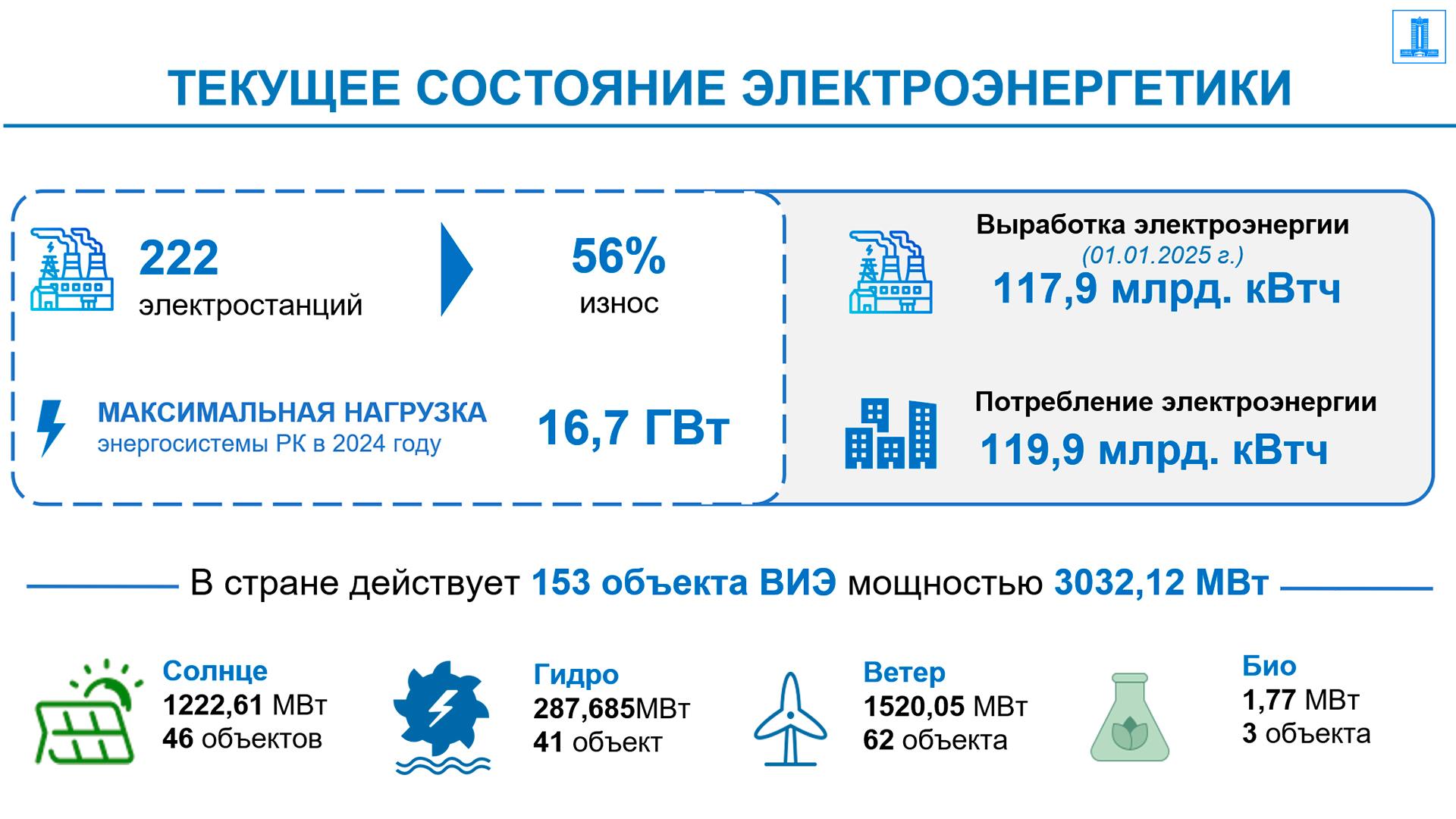 ТЕКУЩЕЕ СОСТОЯНИЕ ЭЛЕКТРОЭНЕРГЕТИКИ

222
электростанций

56%
износ

МАКСИМАЛЬНАЯ НАГРУЗКА
энергосистемы РК в 2024 году

16,7 ГВт

Выработка электроэнергии
(01.01.2025 г.)
117,9 млрд. кВтч

Потребление электроэнергии
119,9 млрд. кВтч

В стране действует 153 объекта ВИЭ мощностью 3032,12 МВт

Солнце
1222,61 МВт
46 объектов

Гидро
287,685МВт
41 объект

Ветер
1520,05 МВт
62 объекта

Био
1,77 МВт
3 объекта